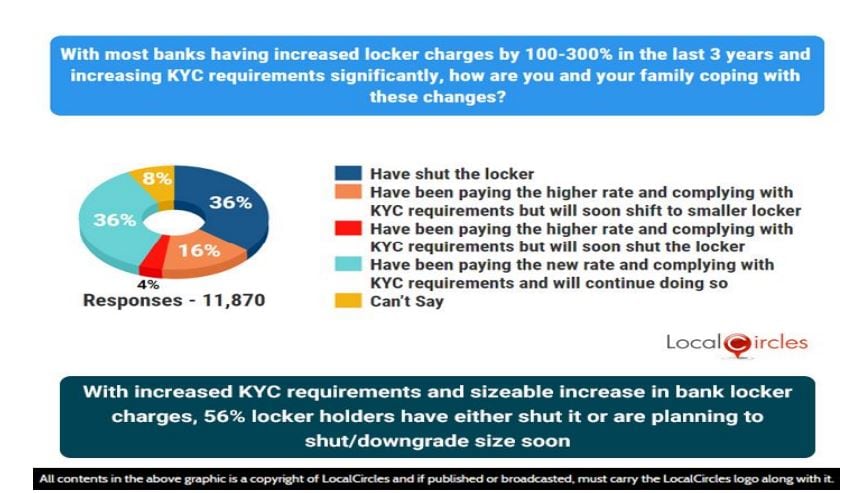 With most banks having increased locker charges by 100-300% in the last 3 years and increasing KYC requirements significantly, how are you and your family coping with these changes?

8%
36%
36%
16%
4%
Responses - 11,870

Have shut the locker
Have been paying the higher rate and complying with KYC requirements but will soon shift to smaller locker
Have been paying the higher rate and complying with KYC requirements but will soon shut the locker
Have been paying the new rate and complying with KYC requirements and will continue doing so
Can't Say

LocalCircles

With increased KYC requirements and sizeable increase in bank locker charges, 56% locker holders have either shut it or are planning to shut/downgrade size soon

All contents in the above graphic is a copyright of LocalCircles and if published or broadcasted, must carry the LocalCircles logo along with it.